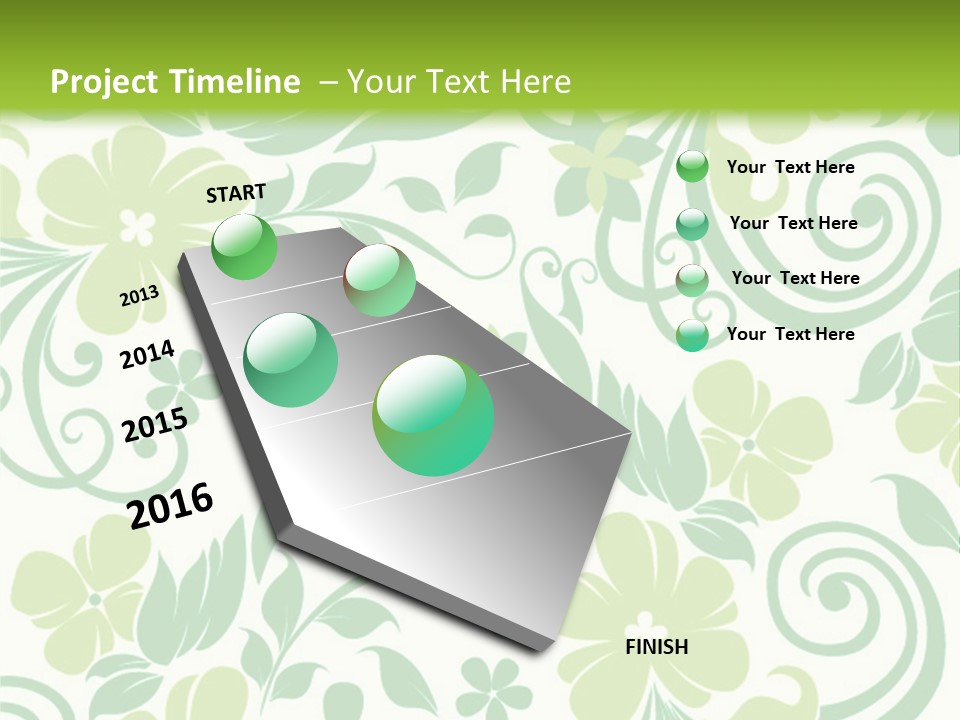 Project Timeline – Your Text Here

START

2013

2014

2015

2016

FINISH

Your Text Here

Your Text Here

Your Text Here

Your Text Here